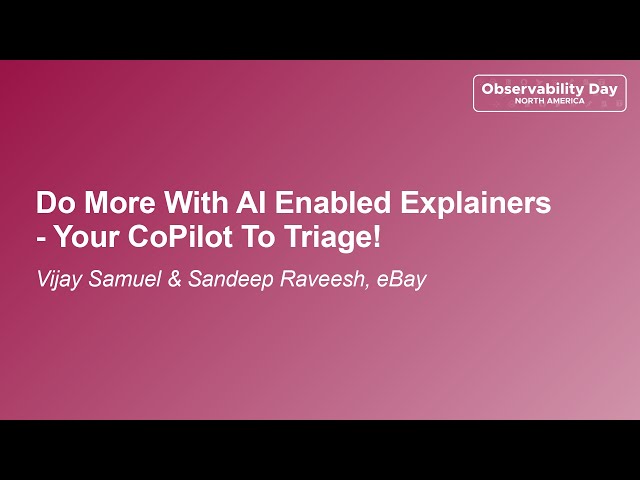 Observability Day
NORTH AMERICA

Do More With AI Enabled Explainers - Your CoPilot To Triage!

Vijay Samuel & Sandeep Raveesh, eBay